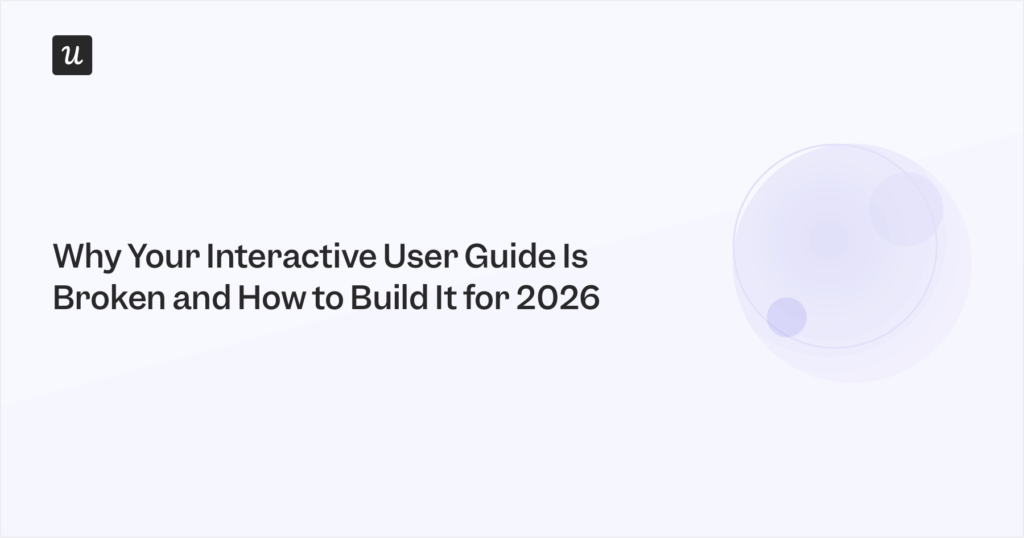 u

Why Your Interactive User Guide Is Broken and How to Build It for 2026